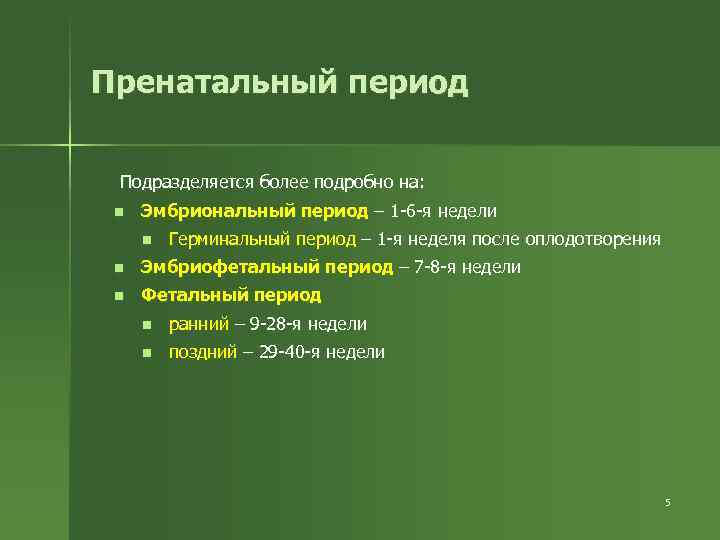 Пренатальный период

Подразделяется более подробно на:

- Эмбриональный период – 1-6-я недели
  - Герминальный период – 1-я неделя после оплодотворения
- Эмбриофетальный период – 7-8-я недели
- Фетальный период
  - ранний – 9-28-я недели
  - поздний – 29-40-я недели

5